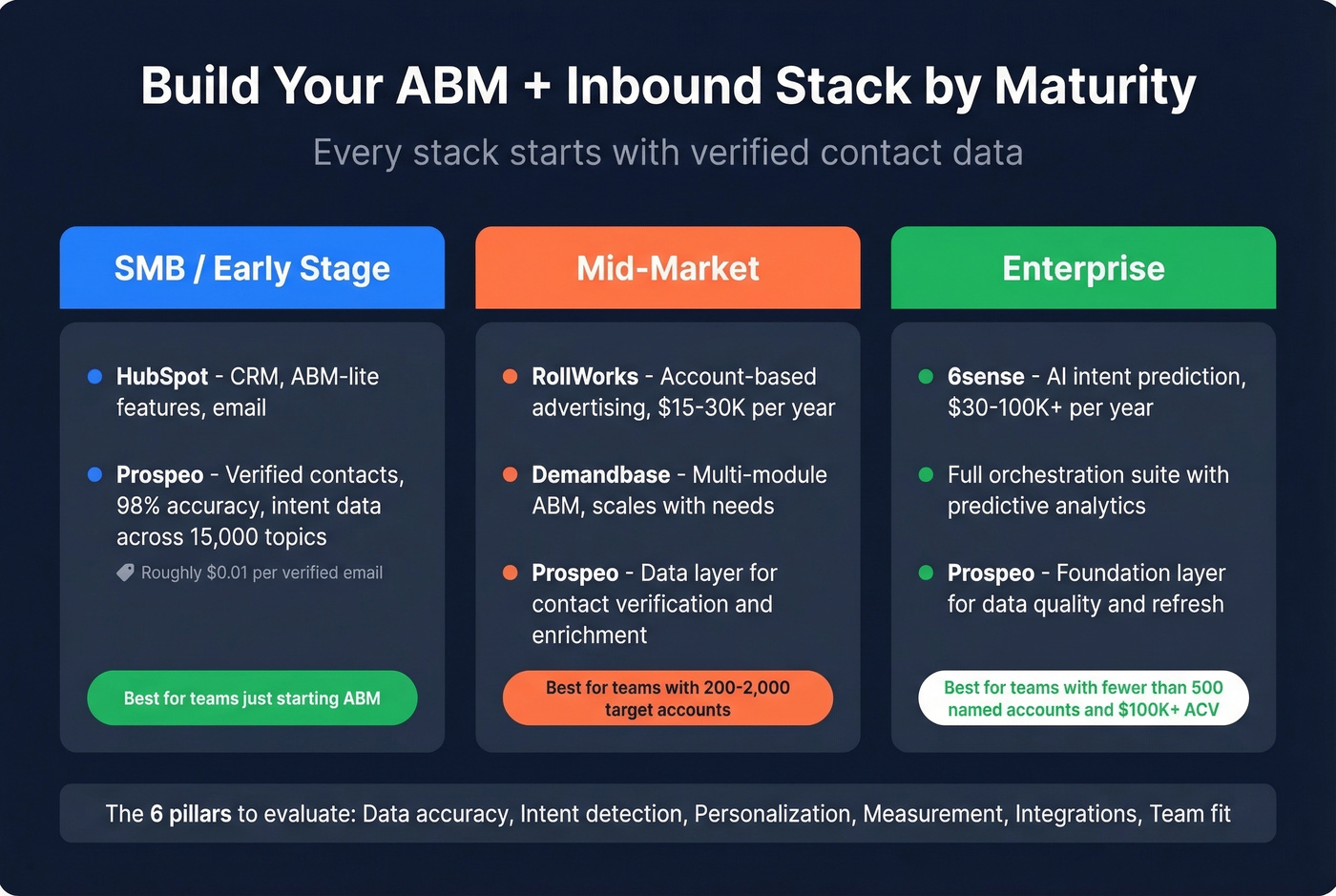 Build Your ABM + Inbound Stack by Maturity

Every stack starts with verified contact data

SMB / Early Stage

HubSpot - CRM, ABM-lite features, email

Prospeo - Verified contacts, 98% accuracy, intent data across 15,000 topics

Roughly $0.01 per verified email

Best for teams just starting ABM

Mid-Market

RollWorks - Account-based advertising, $15-30K per year

Demandbase - Multi-module ABM, scales with needs

Prospeo - Data layer for contact verification and enrichment

Best for teams with 200-2,000 target accounts

Enterprise

6sense - AI intent prediction, $30-100K+ per year

Full orchestration suite with predictive analytics

Prospeo - Foundation layer for data quality and refresh

Best for teams with fewer than 500 named accounts and $100K+ ACV

The 6 pillars to evaluate: Data accuracy, Intent detection, Personalization, Measurement, Integrations, Team fit